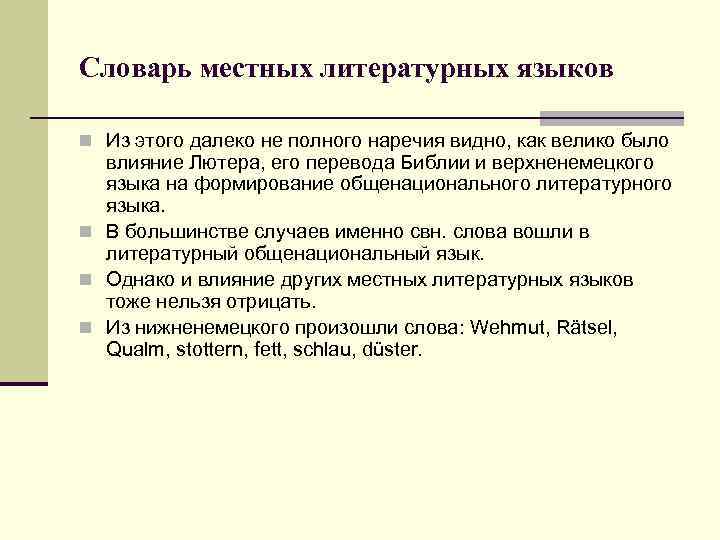 Словарь местных литературных языков

Из этого далеко не полного наречия видно, как велико было влияние Лютера, его перевода Библии и верхненемецкого языка на формирование общенационального литературного языка.

В большинстве случаев именно свн. слова вошли в литературный общенациональный язык.

Однако и влияние других местных литературных языков тоже нельзя отрицать.

Из нижненемецкого произошли слова: Wehmut, Rätsel, Qualm, stottern, fett, schlau, düster.